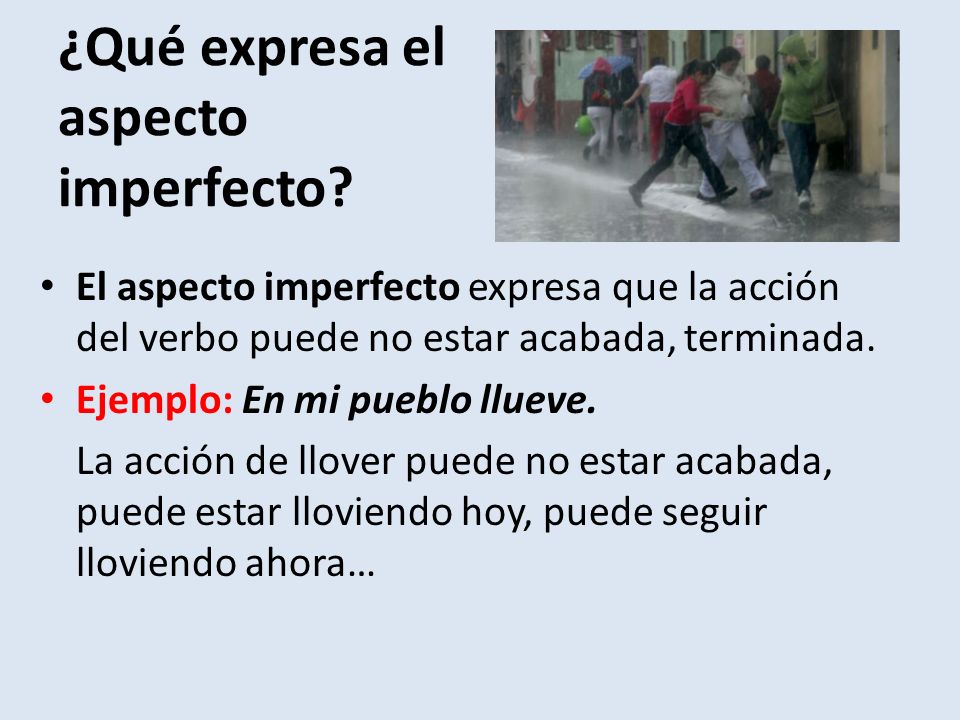 ¿Qué expresa el aspecto imperfecto?

• El aspecto imperfecto expresa que la acción del verbo puede no estar acabada, terminada.

• Ejemplo: En mi pueblo llueve.

La acción de llover puede no estar acabada, puede estar lloviendo hoy, puede seguir lloviendo ahora…